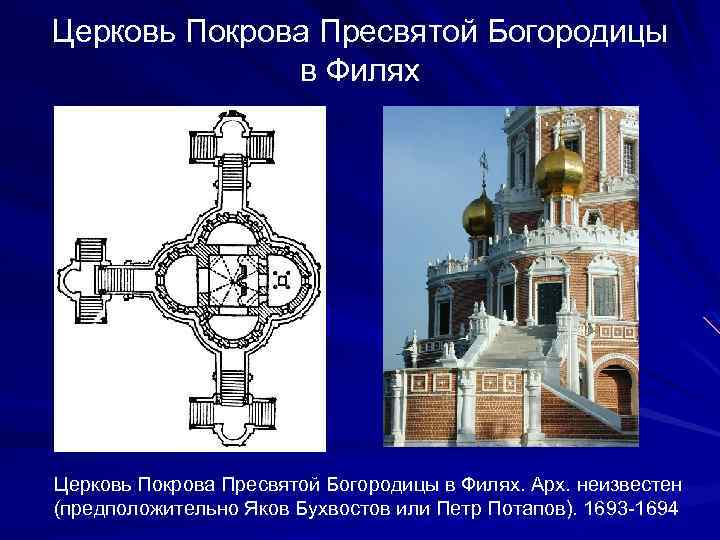 Церковь Покрова Пресвятой Богородицы в Филях

Церковь Покрова Пресвятой Богородицы в Филях. Арх. неизвестен (предположительно Яков Бухвостов или Петр Потапов). 1693-1694